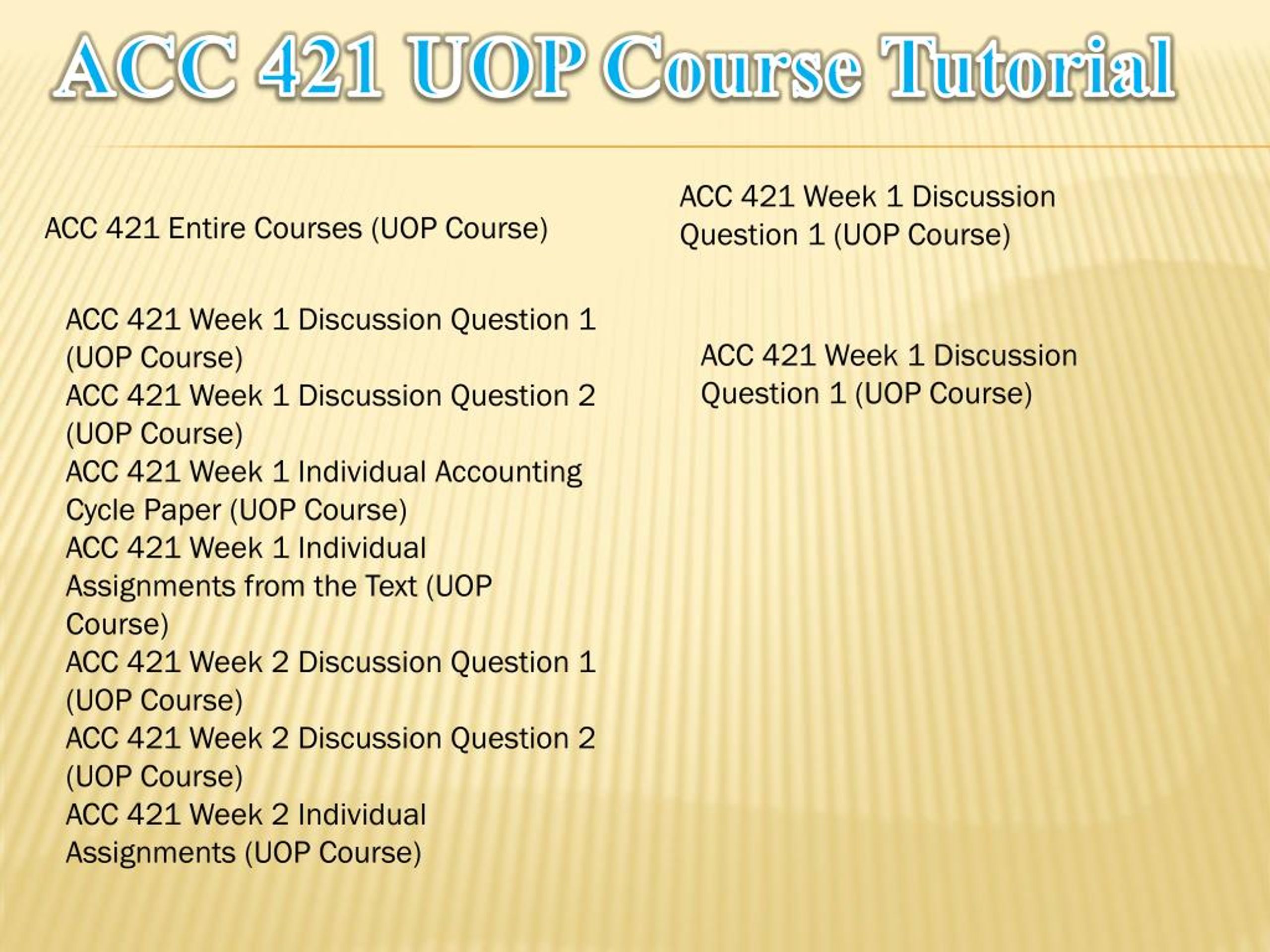 ACC 421 UOP Course Tutorial

ACC 421 Entire Courses (UOP Course)

ACC 421 Week 1 Discussion Question 1 (UOP Course)
ACC 421 Week 1 Discussion Question 2 (UOP Course)
ACC 421 Week 1 Individual Accounting Cycle Paper (UOP Course)
ACC 421 Week 1 Individual Assignments from the Text (UOP Course)
ACC 421 Week 2 Discussion Question 1 (UOP Course)
ACC 421 Week 2 Discussion Question 2 (UOP Course)
ACC 421 Week 2 Individual Assignments (UOP Course)

ACC 421 Week 1 Discussion Question 1 (UOP Course)

ACC 421 Week 1 Discussion Question 1 (UOP Course)